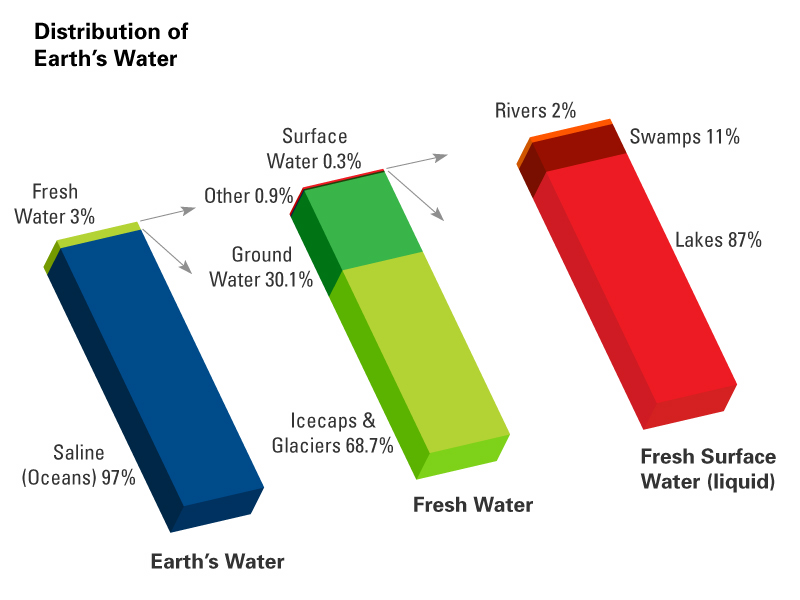 Distribution of Earth's Water

Fresh Water 3%

Saline (Oceans) 97%

Earth's Water

Surface Water 0.3%

Other 0.9%

Ground Water 30.1%

Icecaps & Glaciers 68.7%

Fresh Water

Rivers 2%

Swamps 11%

Lakes 87%

Fresh Surface Water (liquid)